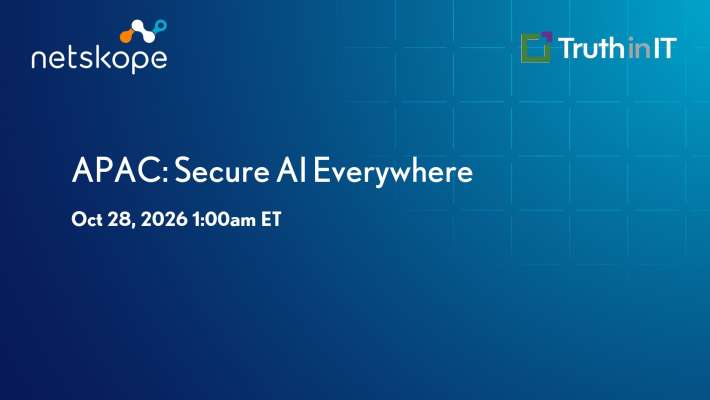 netskope

TruthinIT

APAC: Secure AI Everywhere

Oct 28, 2026 1:00am ET